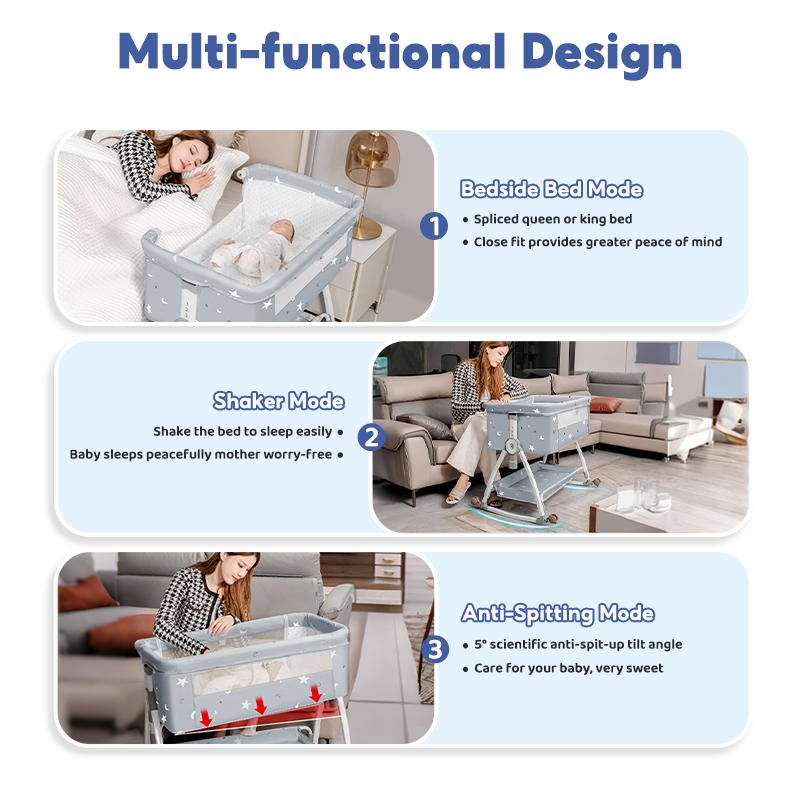 Multi-functional Design

Bedside Bed Mode

1

• Spliced queen or king bed
• Close fit provides greater peace of mind

Shaker Mode

Shake the bed to sleep easily •
Baby sleeps peacefully mother worry-free •

2

Anti-Spitting Mode

3

• 5° scientific anti-spit-up tilt angle
• Care for your baby, very sweet